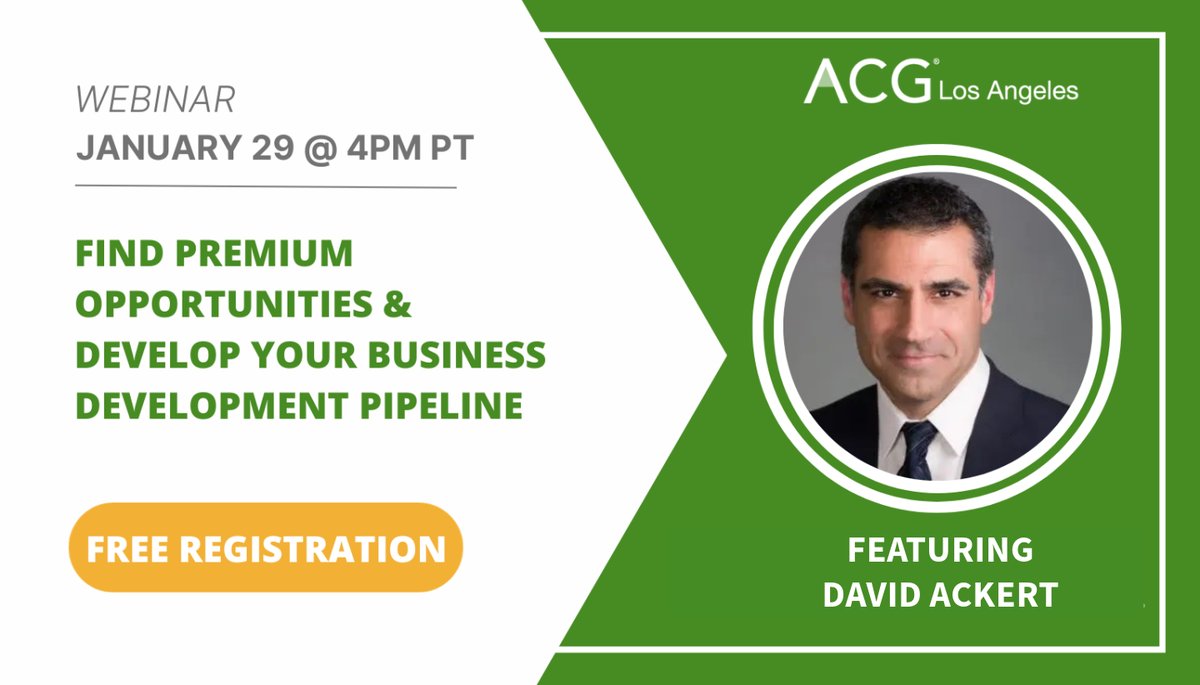 WEBINAR
JANUARY 29 @ 4PM PT

FIND PREMIUM OPPORTUNITIES & DEVELOP YOUR BUSINESS DEVELOPMENT PIPELINE

FREE REGISTRATION

ACG® Los Angeles

FEATURING
DAVID ACKERT